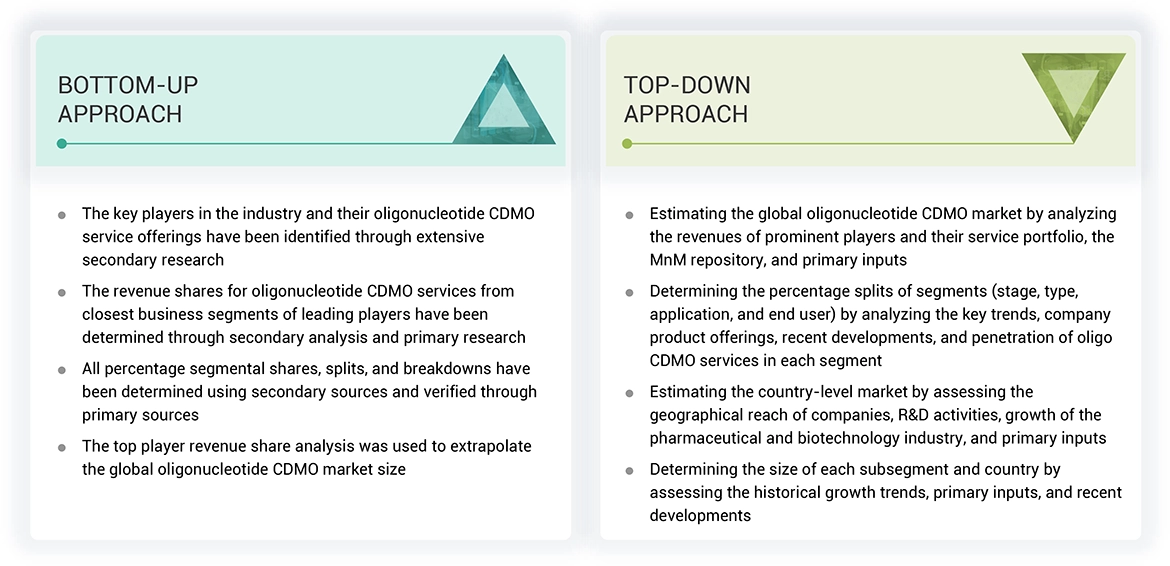 BOTTOM-UP APPROACH

- The key players in the industry and their oligonucleotide CDMO service offerings have been identified through extensive secondary research
- The revenue shares for oligonucleotide CDMO services from closest business segments of leading players have been determined through secondary analysis and primary research
- All percentage segmental shares, splits, and breakdowns have been determined using secondary sources and verified through primary sources
- The top player revenue share analysis was used to extrapolate the global oligonucleotide CDMO market size

TOP-DOWN APPROACH

- Estimating the global oligonucleotide CDMO market by analyzing the revenues of prominent players and their service portfolio, the MnM repository, and primary inputs
- Determining the percentage splits of segments (stage, type, application, and end user) by analyzing the key trends, company product offerings, recent developments, and penetration of oligo CDMO services in each segment
- Estimating the country-level market by assessing the geographical reach of companies, R&D activities, growth of the pharmaceutical and biotechnology industry, and primary inputs
- Determining the size of each subsegment and country by assessing the historical growth trends, primary inputs, and recent developments